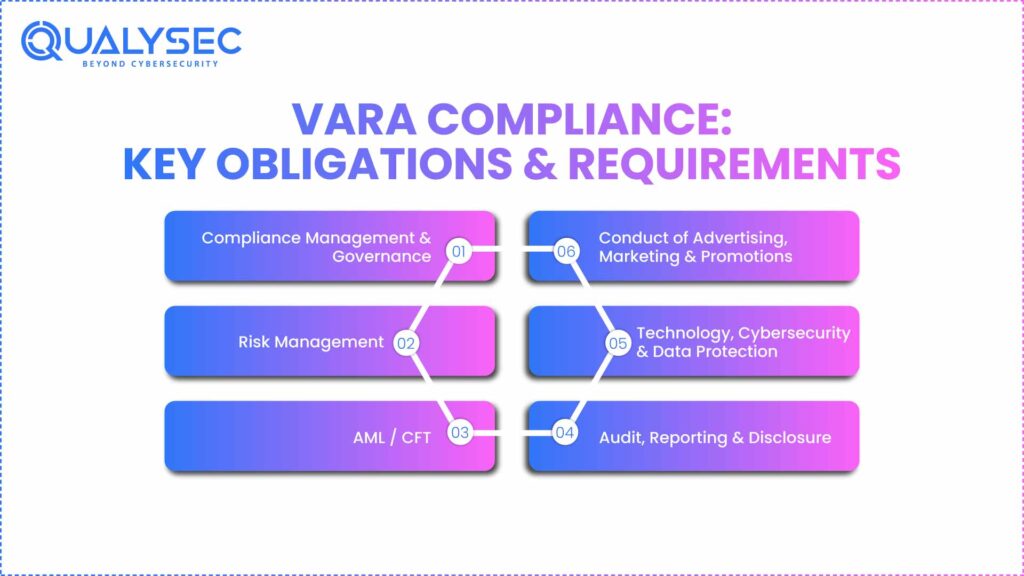 QUALYSEC
BEYOND CYBERSECURITY

VARA COMPLIANCE:
KEY OBLIGATIONS & REQUIREMENTS

Compliance Management & Governance 01

Risk Management 02

AML / CFT 03

04 Audit, Reporting & Disclosure

05 Technology, Cybersecurity & Data Protection

06 Conduct of Advertising, Marketing & Promotions